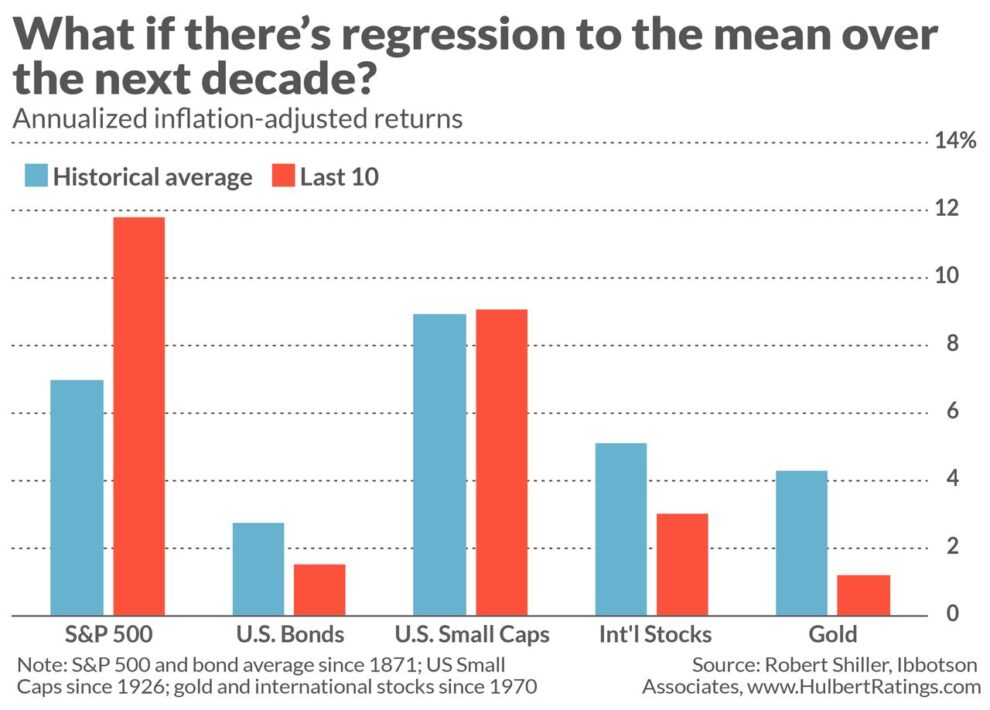 What if there's regression to the mean over the next decade?

Annualized inflation-adjusted returns

Historical average
Last 10

14%
12
10
8
6
4
2
0

S&P 500
U.S. Bonds
U.S. Small Caps
Int'l Stocks
Gold

Note: S&P 500 and bond average since 1871; US Small Caps since 1926; gold and international stocks since 1970

Source: Robert Shiller, Ibbotson Associates, www.HulbertRatings.com